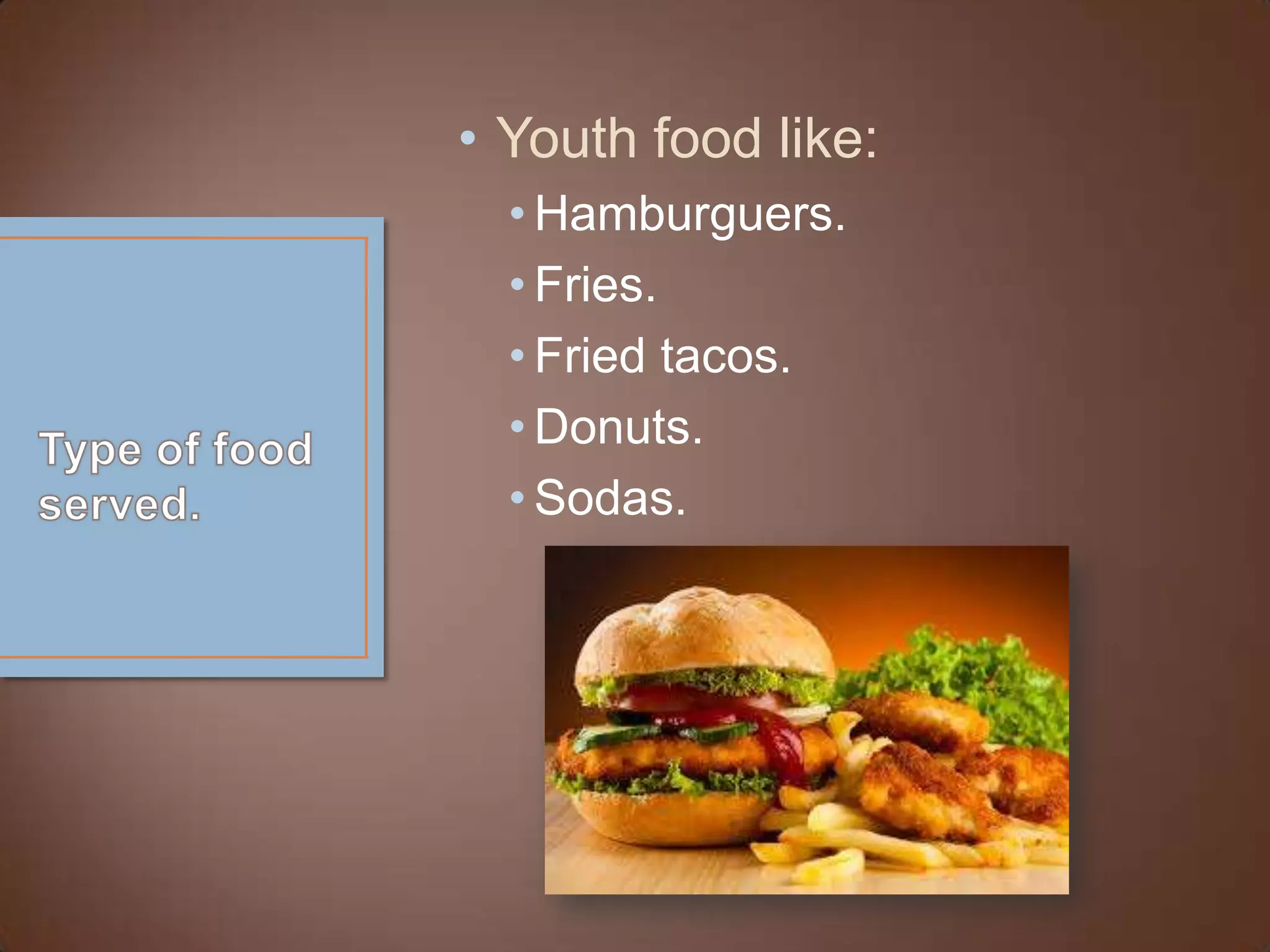 Type of food served.

• Youth food like:
  • Hamburguers.
  • Fries.
  • Fried tacos.
  • Donuts.
  • Sodas.